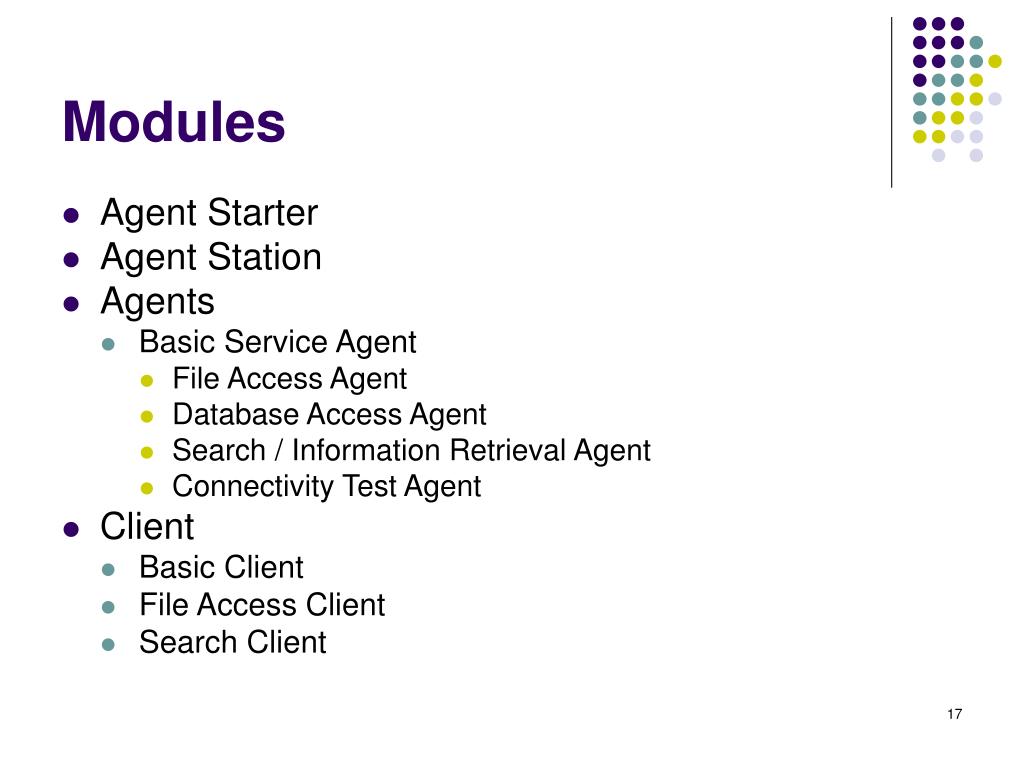 Modules

- Agent Starter
- Agent Station
- Agents
  - Basic Service Agent
    - File Access Agent
    - Database Access Agent
    - Search / Information Retrieval Agent
    - Connectivity Test Agent
- Client
  - Basic Client
  - File Access Client
  - Search Client

17